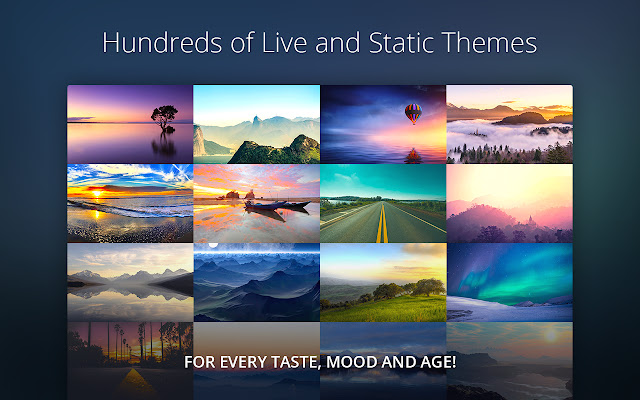 Hundreds of Live and Static Themes

FOR EVERY TASTE, MOOD AND AGE!